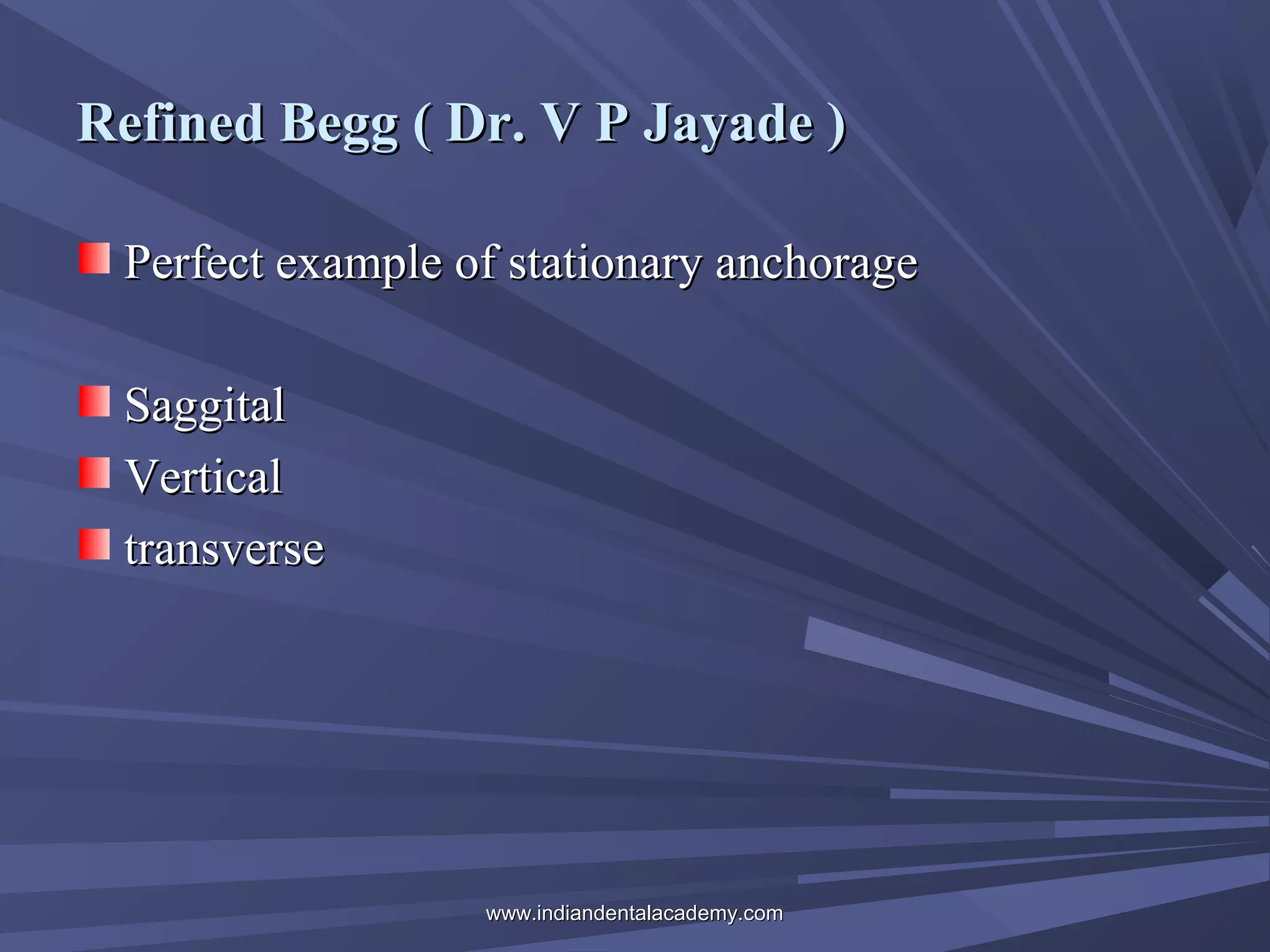 Refined Begg ( Dr. V P Jayade )

Perfect example of stationary anchorage

Saggital

Vertical

transverse

www.indiandentalacademy.com